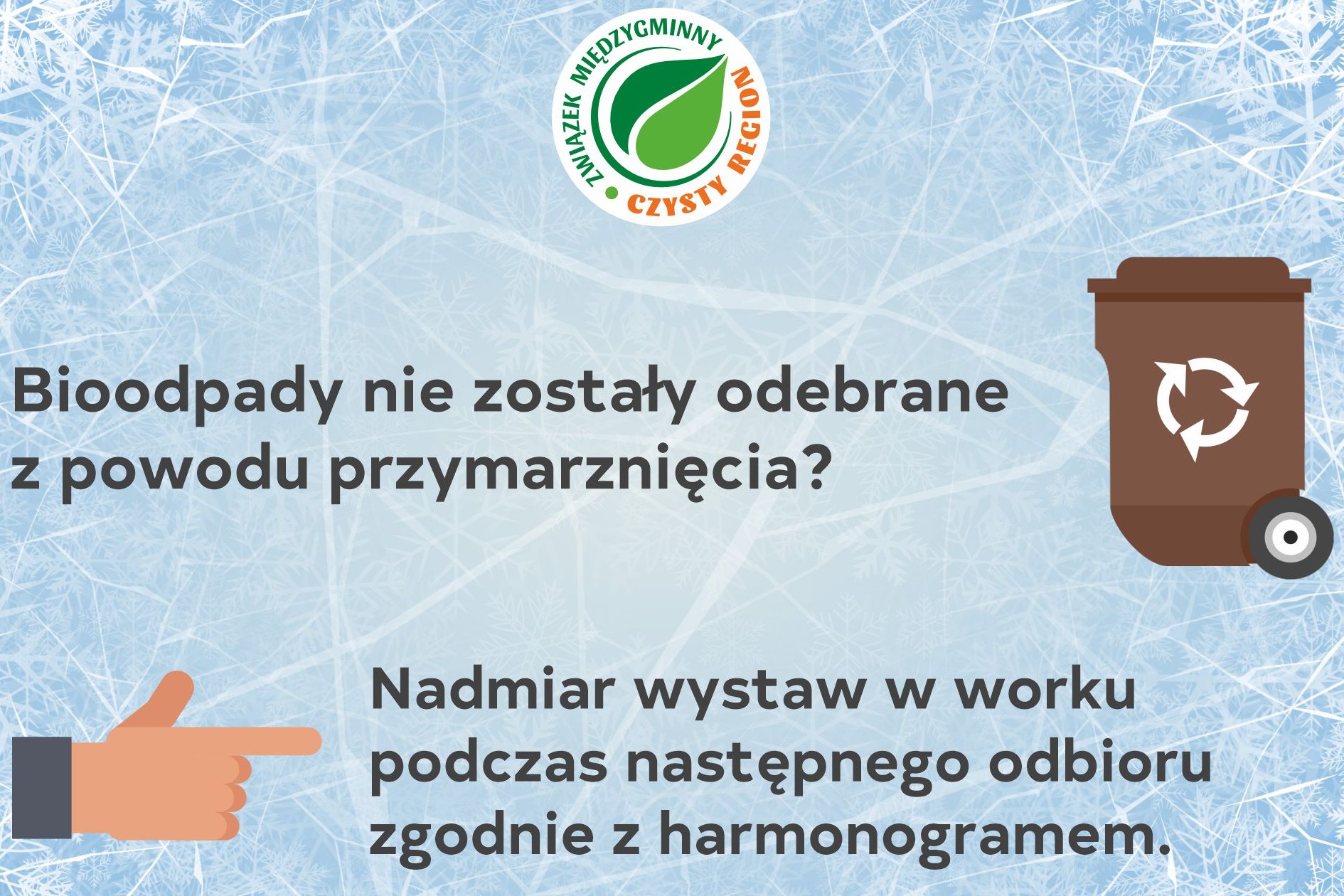 ZWIĄZEK MIĘDZYGMINNY • CZYSTY REGION

Bioodpady nie zostały odebrane z powodu przymarznięcia?

Nadmiar wystaw w worku podczas następnego odbioru zgodnie z harmonogramem.